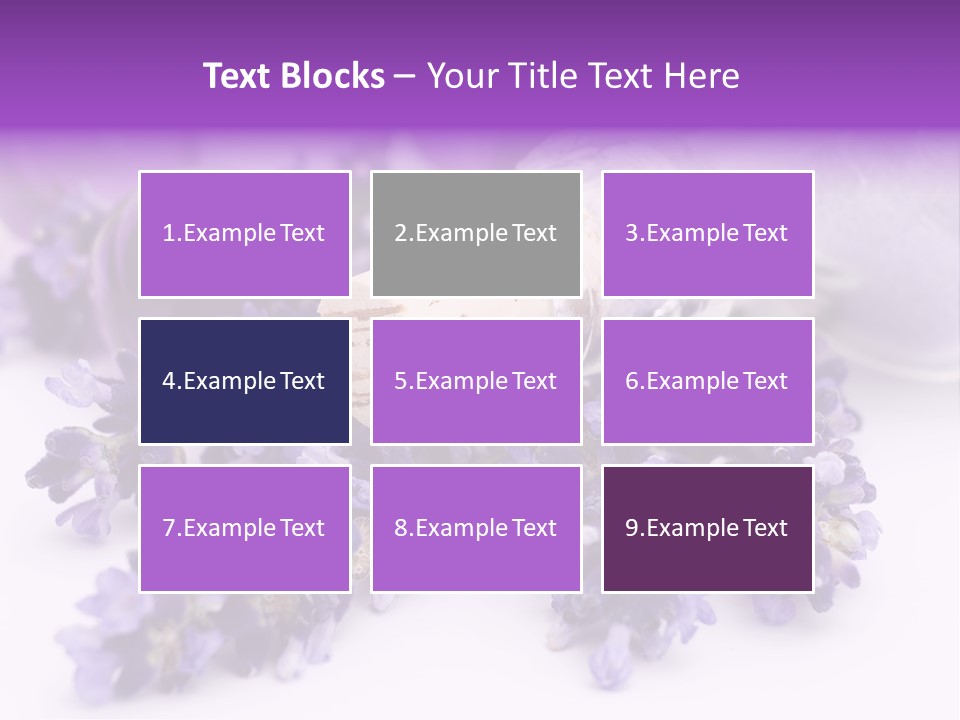 Text Blocks – Your Title Text Here

1.Example Text

2.Example Text

3.Example Text

4.Example Text

5.Example Text

6.Example Text

7.Example Text

8.Example Text

9.Example Text